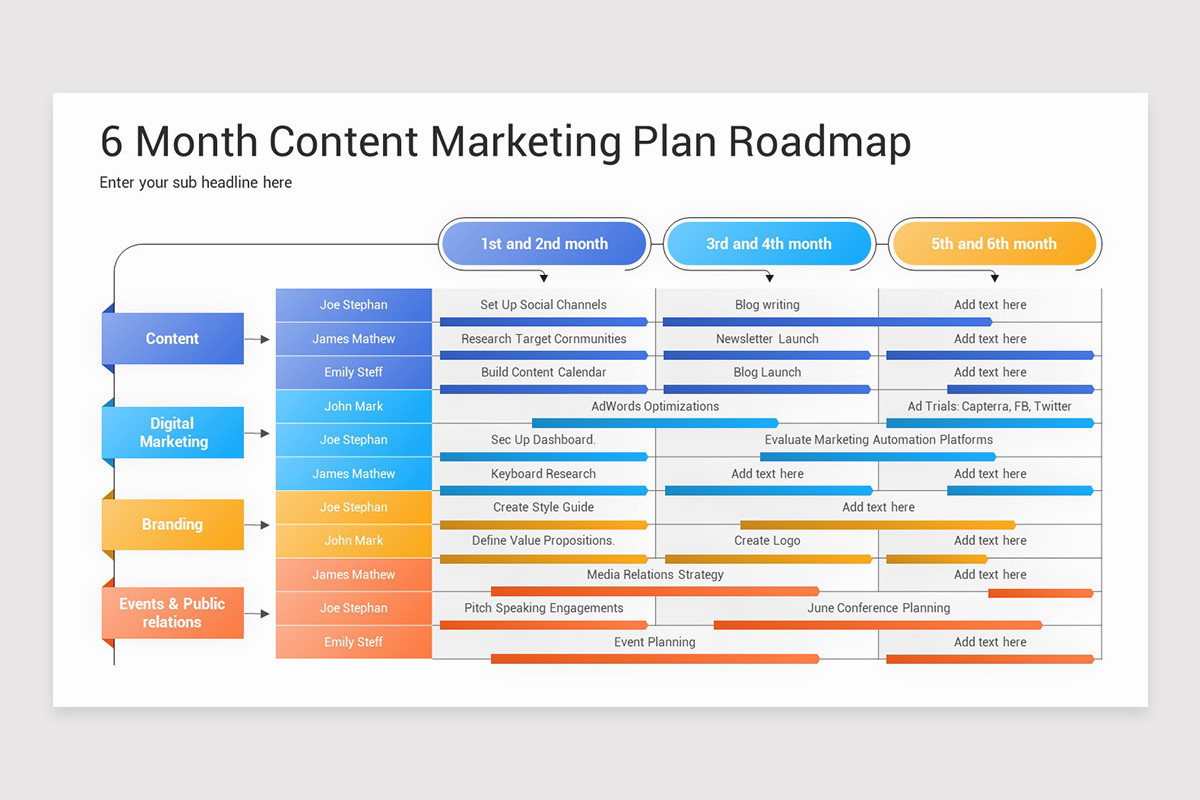 6 Month Content Marketing Plan Roadmap

Enter your sub headline here

| | | 1st and 2nd month | 3rd and 4th month | 5th and 6th month |
|---|---|---|---|---|
| Content | Joe Stephan | Set Up Social Channels | Blog writing | Add text here |
| | James Mathew | Research Target Cornmunities | Newsletter Launch | Add text here |
| | Emily Steff | Build Content Calendar | Blog Launch | Add text here |
| Digital Marketing | John Mark | AdWords Optimizations | | Ad Trials: Capterra, FB, Twitter |
| | Joe Stephan | Sec Up Dashboard. | Evaluate Marketing Automation Platforms | |
| | James Mathew | Keyboard Research | Add text here | Add text here |
| Branding | Joe Stephan | Create Style Guide | Add text here | |
| | John Mark | Define Value Propositions. | Create Logo | Add text here |
| Events & Public relations | James Mathew | Media Relations Strategy | | Add text here |
| | Joe Stephan | Pitch Speaking Engagements | June Conference Planning | |
| | Emily Steff | Event Planning | | Add text here |